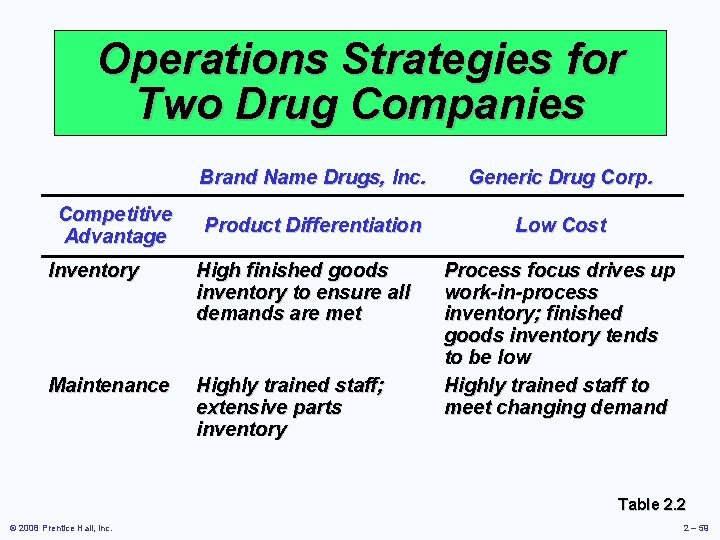 Operations Strategies for Two Drug Companies

| | Brand Name Drugs, Inc. | Generic Drug Corp. |
|---|---|---|
| Competitive Advantage | Product Differentiation | Low Cost |
| Inventory | High finished goods inventory to ensure all demands are met | Process focus drives up work-in-process inventory; finished goods inventory tends to be low |
| Maintenance | Highly trained staff; extensive parts inventory | Highly trained staff to meet changing demand |

Table 2.2

© 2008 Prentice Hall, Inc.

2 – 59